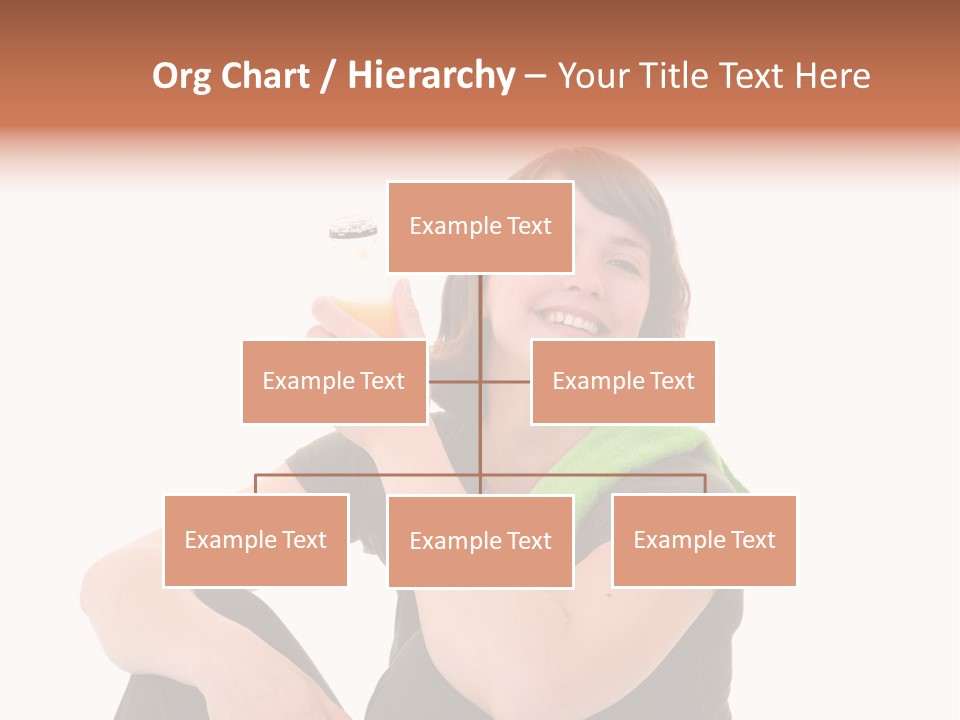 Org Chart / Hierarchy – Your Title Text Here

Example Text

Example Text

Example Text

Example Text

Example Text

Example Text